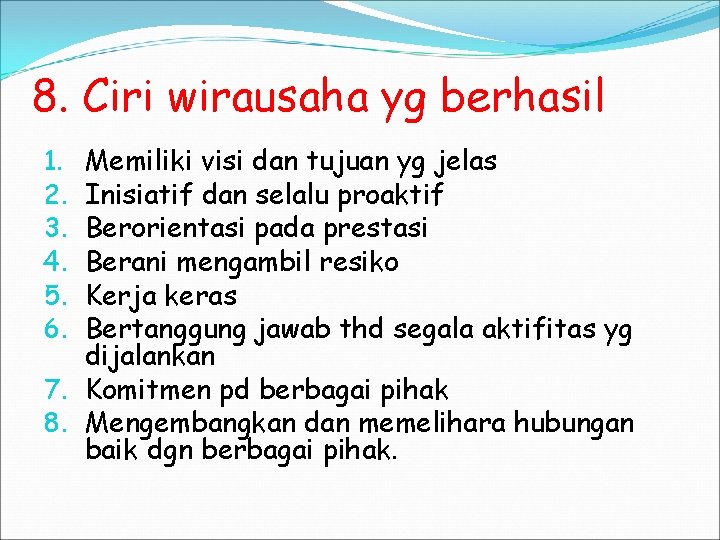 8. Ciri wirausaha yg berhasil

1. Memiliki visi dan tujuan yg jelas
2. Inisiatif dan selalu proaktif
3. Berorientasi pada prestasi
4. Berani mengambil resiko
5. Kerja keras
6. Bertanggung jawab thd segala aktifitas yg dijalankan
7. Komitmen pd berbagai pihak
8. Mengembangkan dan memelihara hubungan baik dgn berbagai pihak.